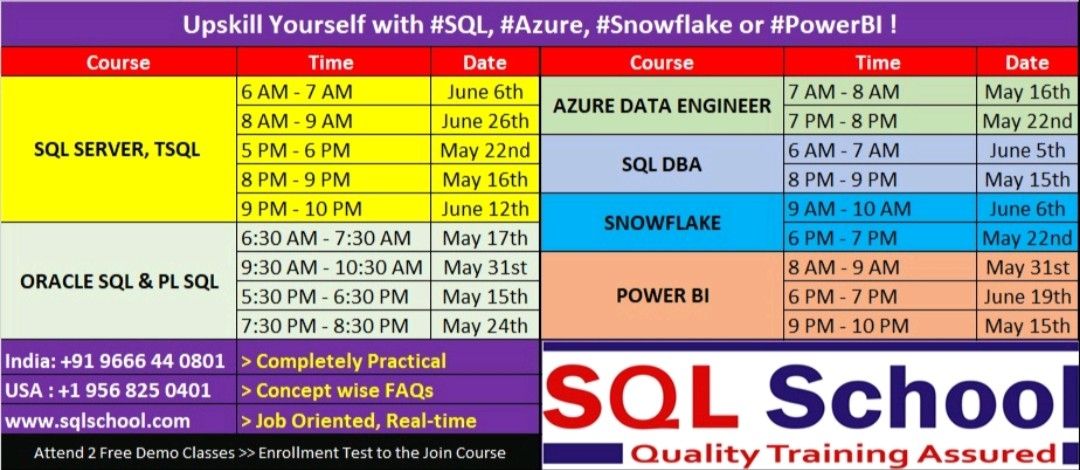 Upskill Yourself with #SQL, #Azure, #Snowflake or #PowerBI !

| Course | Time | Date |
|---|---|---|
| SQL SERVER, TSQL | 6 AM - 7 AM | June 6th |
| | 8 AM - 9 AM | June 26th |
| | 5 PM - 6 PM | May 22nd |
| | 8 PM - 9 PM | May 16th |
| | 9 PM - 10 PM | June 12th |
| ORACLE SQL & PL SQL | 6:30 AM - 7:30 AM | May 17th |
| | 9:30 AM - 10:30 AM | May 31st |
| | 5:30 PM - 6:30 PM | May 15th |
| | 7:30 PM - 8:30 PM | May 24th |

| Course | Time | Date |
|---|---|---|
| AZURE DATA ENGINEER | 7 AM - 8 AM | May 16th |
| | 7 PM - 8 PM | May 22nd |
| SQL DBA | 6 AM - 7 AM | June 5th |
| | 8 PM - 9 PM | May 15th |
| SNOWFLAKE | 9 AM - 10 AM | June 6th |
| | 6 PM - 7 PM | May 22nd |
| POWER BI | 8 AM - 9 AM | May 31st |
| | 6 PM - 7 PM | June 19th |
| | 9 PM - 10 PM | May 15th |

India: +91 9666 44 0801
USA : +1 956 825 0401
www.sqlschool.com

> Completely Practical
> Concept wise FAQs
> Job Oriented, Real-time

Attend 2 Free Demo Classes >> Enrollment Test to the Join Course

SQL School
Quality Training Assured